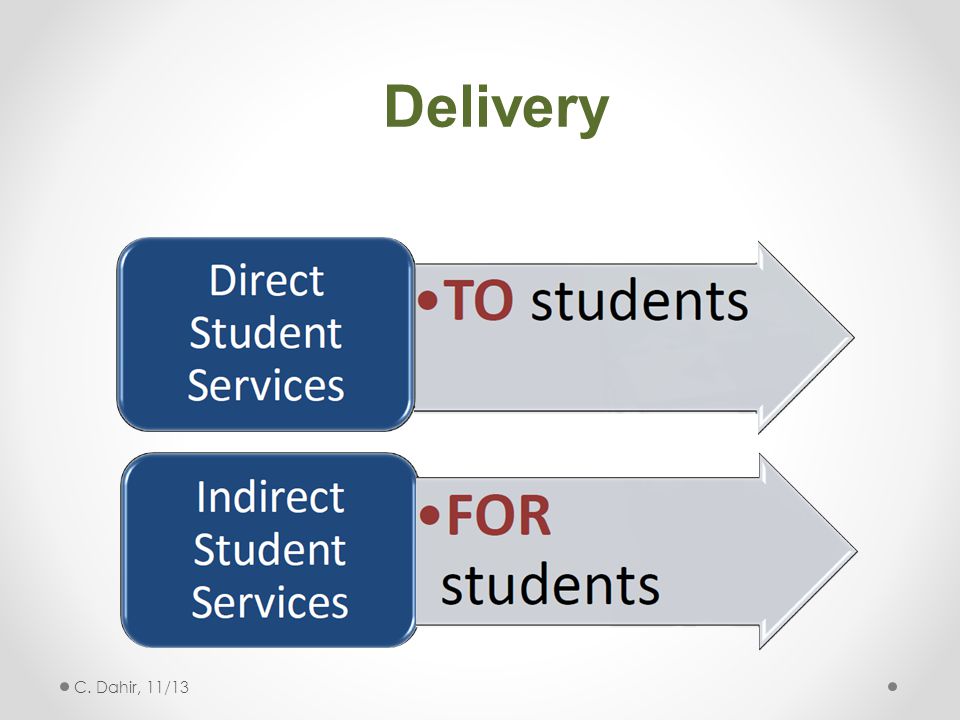 Delivery

Direct Student Services

•TO students

Indirect Student Services

•FOR students

C. Dahir, 11/13